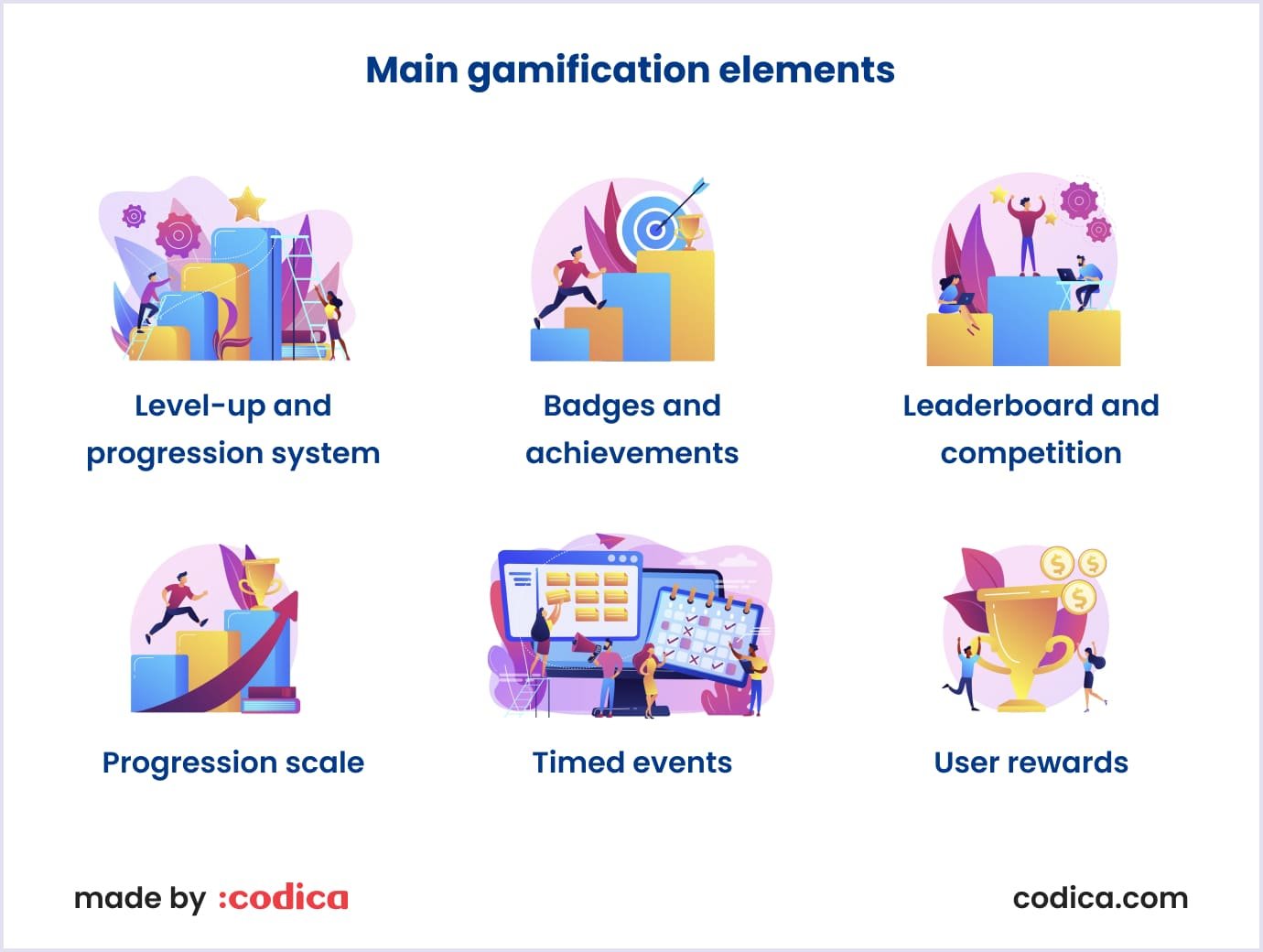 Main gamification elements

Level-up and progression system

Badges and achievements

Leaderboard and competition

Progression scale

Timed events

User rewards

made by :codica

codica.com